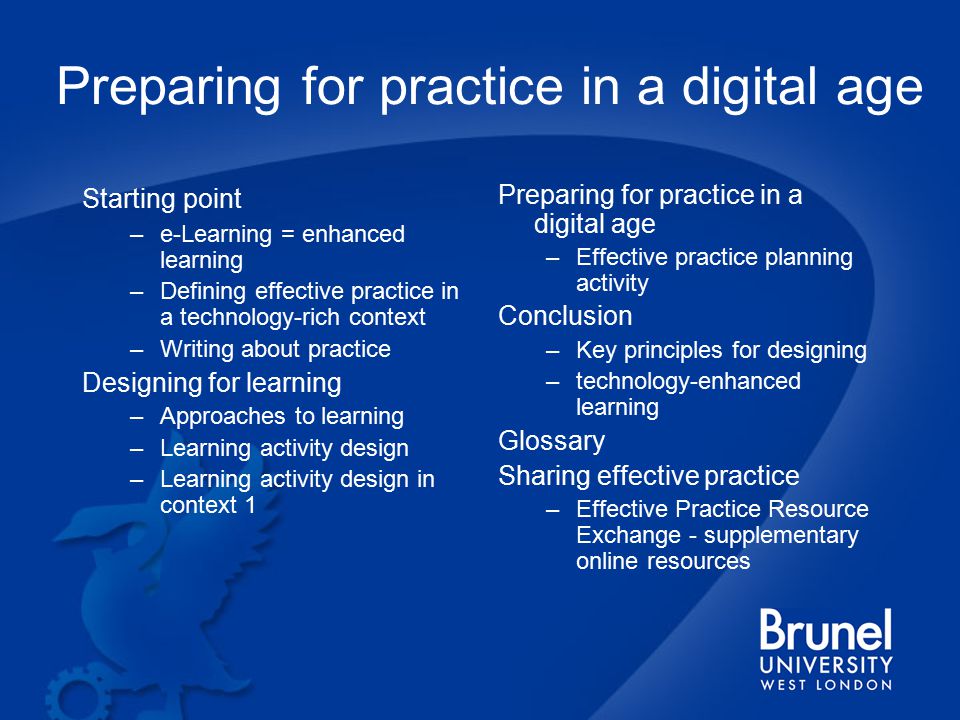 Preparing for practice in a digital age

Starting point
– e-Learning = enhanced learning
– Defining effective practice in a technology-rich context
– Writing about practice

Designing for learning
– Approaches to learning
– Learning activity design
– Learning activity design in context 1

Preparing for practice in a digital age
– Effective practice planning activity

Conclusion
– Key principles for designing
– technology-enhanced learning

Glossary

Sharing effective practice
– Effective Practice Resource Exchange - supplementary online resources

Brunel
UNIVERSITY
WEST LONDON